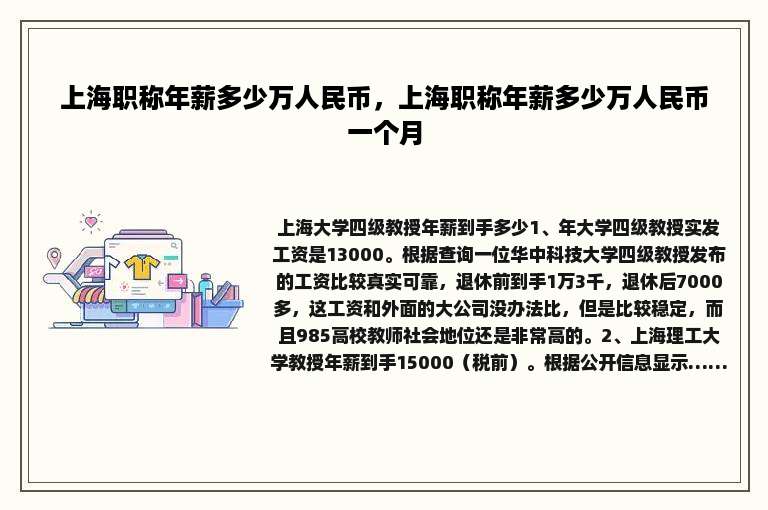 上海职称年薪多少万人民币，上海职称年薪多少万人民币一个月

上海大学四级教授年薪到手多少1、年大学四级教授实发工资是13000。根据查询一位华中科技大学四级教授发布的工资比较真实可靠，退休前到手1万3千，退休后7000多，这工资和外面的大公司没办法比，但是比较稳定，而且985高校教师社会地位还是非常高的。2、上海理工大学教授年薪到手15000（税前）。根据公开信息显示......